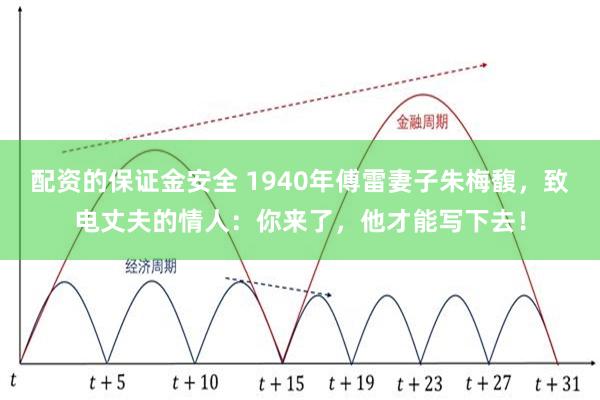 金融周期

配资的保证金安全 1940年傅雷妻子朱梅馥，致电丈夫的情人：你来了，他才能写下去！

经济周期

$t$ $t+5$ $t+10$ $t+15$ $t+19$ $t+23$ $t+27$ $t+31$